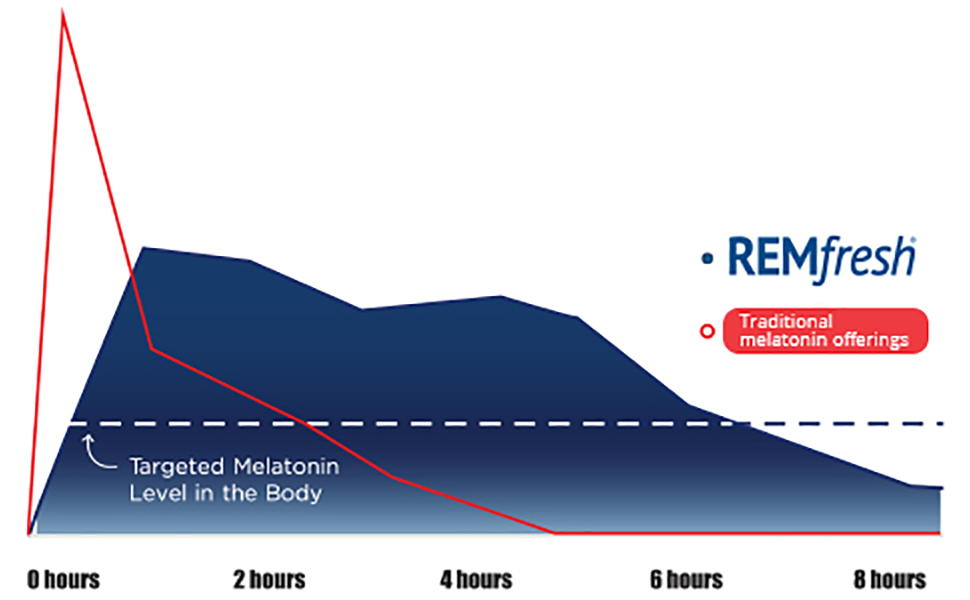 REMfresh®

Traditional melatonin offerings

Targeted Melatonin Level in the Body

0 hours

2 hours

4 hours

6 hours

8 hours